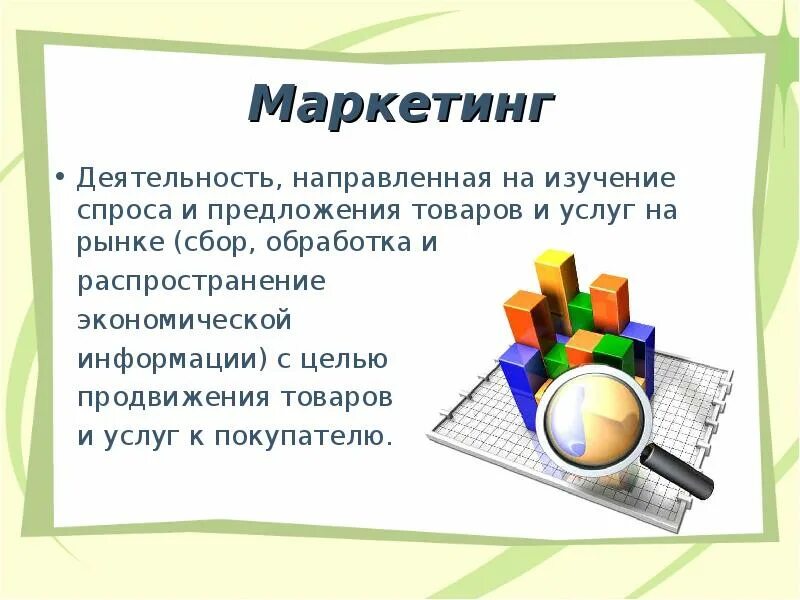 Маркетинг

• Деятельность, направленная на изучение спроса и предложения товаров и услуг на рынке (сбор, обработка и распространение экономической информации) с целью продвижения товаров и услуг к покупателю.